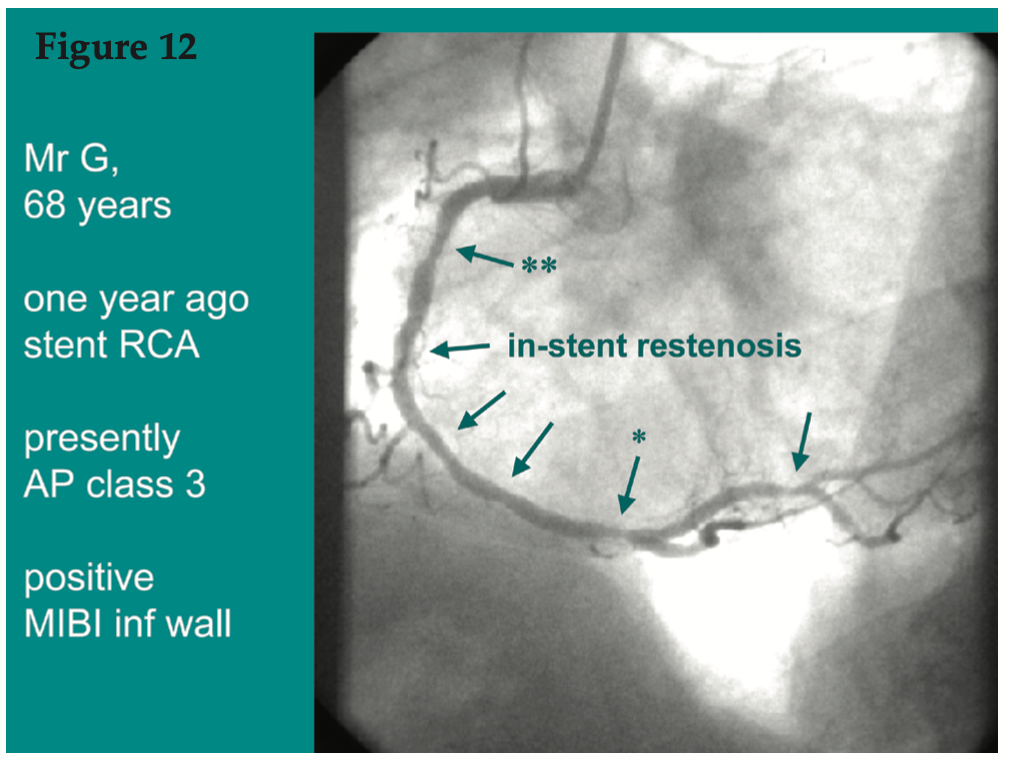 Figure 12

Mr G,
68 years

one year ago
stent RCA

presently
AP class 3

positive
MIBI inf wall

**

in-stent restenosis

*